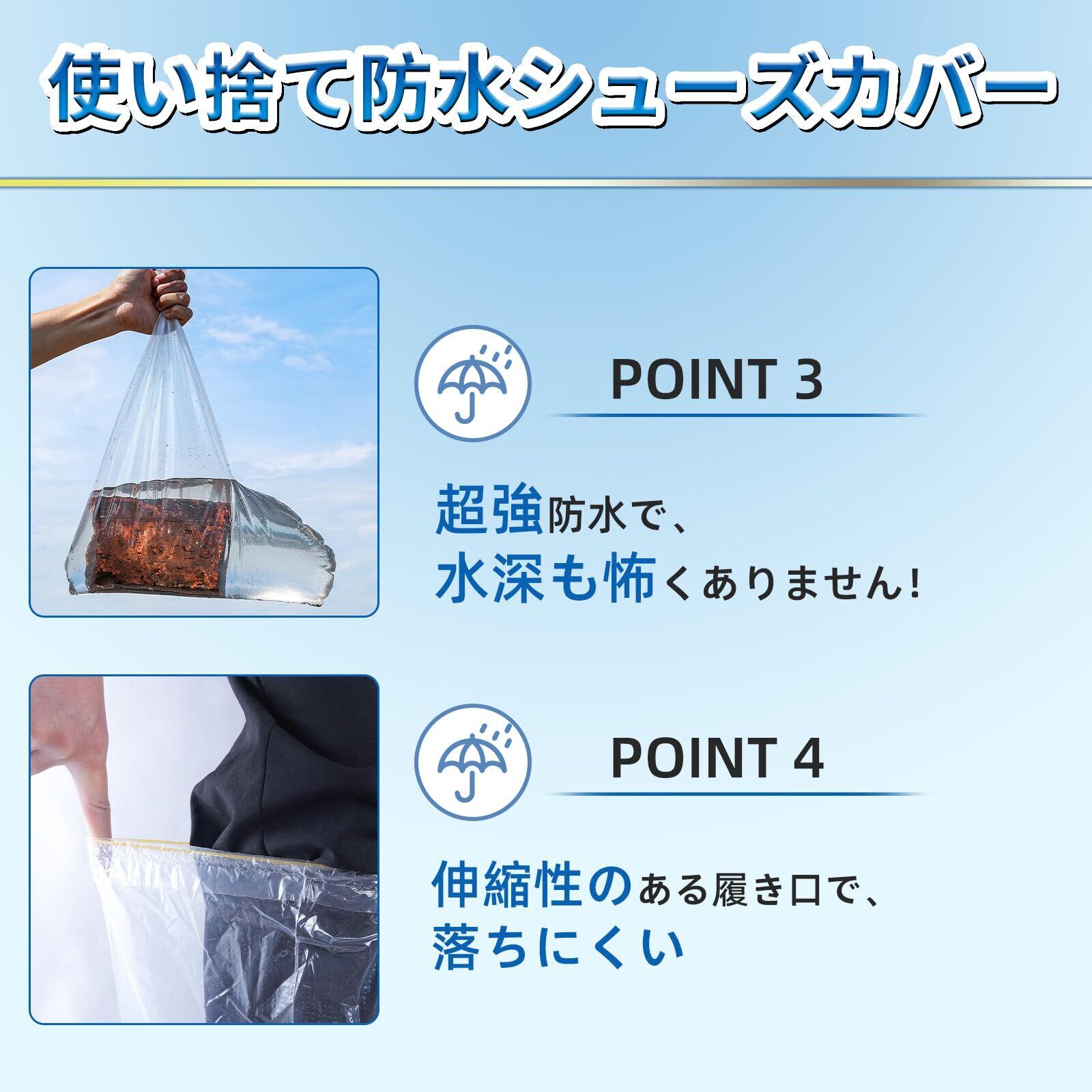 使い捨て防水シューズカバー

POINT 3

超強防水で、
水深も怖くありません!

POINT 4

伸縮性のある履き口で、
落ちにくい